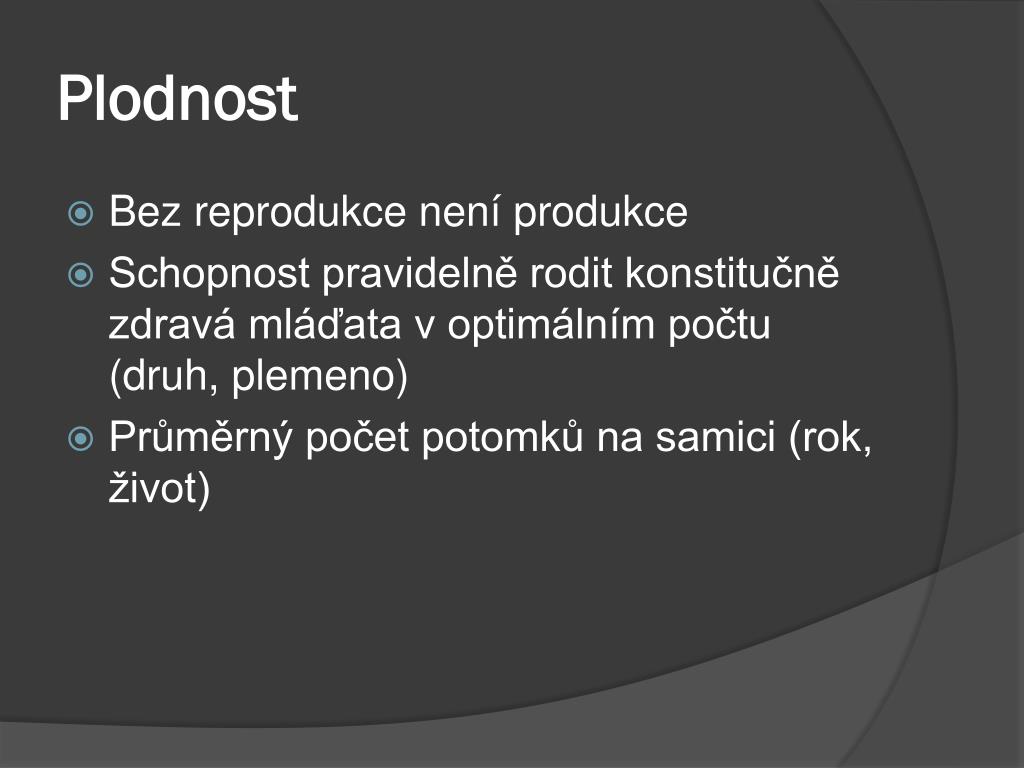 Plodnost

Bez reprodukce není produkce

Schopnost pravidelně rodit konstitučně zdravá mláďata v optimálním počtu (druh, plemeno)

Průměrný počet potomků na samici (rok, život)